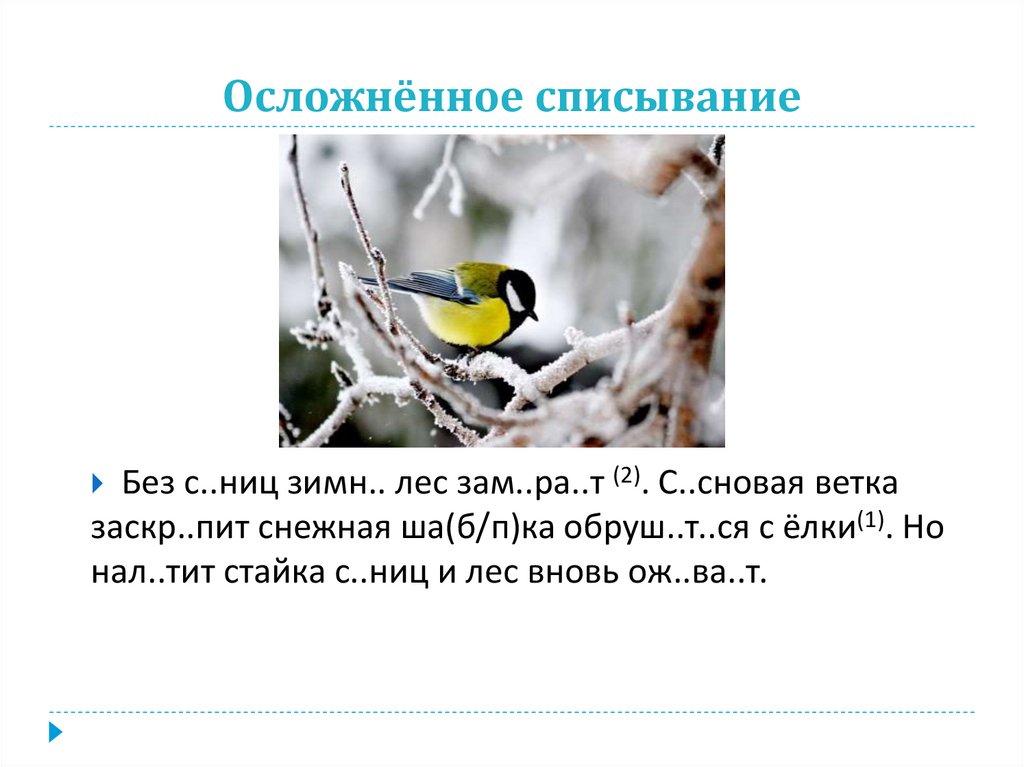 Осложнённое списывание

Без с..ниц зимн.. лес зам..ра..т $^{(2)}$. С..сновая ветка заскр..пит снежная ша(б/п)ка обруш..т..ся с ёлки$^{(1)}$. Но нал..тит стайка с..ниц и лес вновь ож..ва..т.